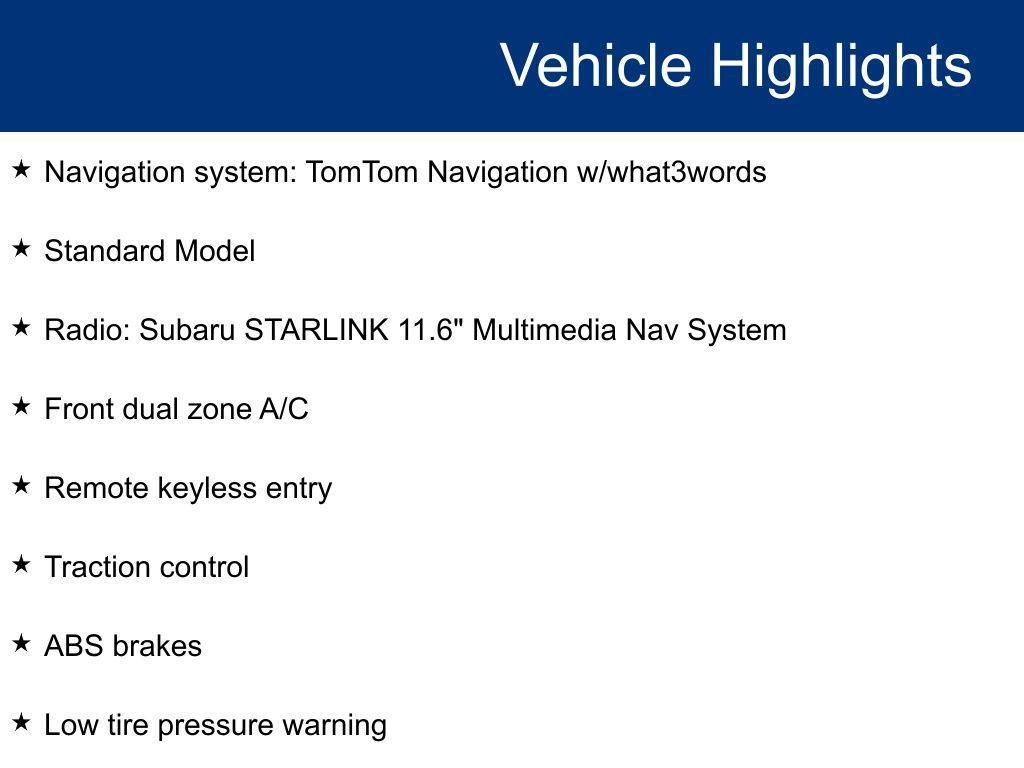 Vehicle Highlights

★ Navigation system: TomTom Navigation w/what3words

★ Standard Model

★ Radio: Subaru STARLINK 11.6" Multimedia Nav System

★ Front dual zone A/C

★ Remote keyless entry

★ Traction control

★ ABS brakes

★ Low tire pressure warning